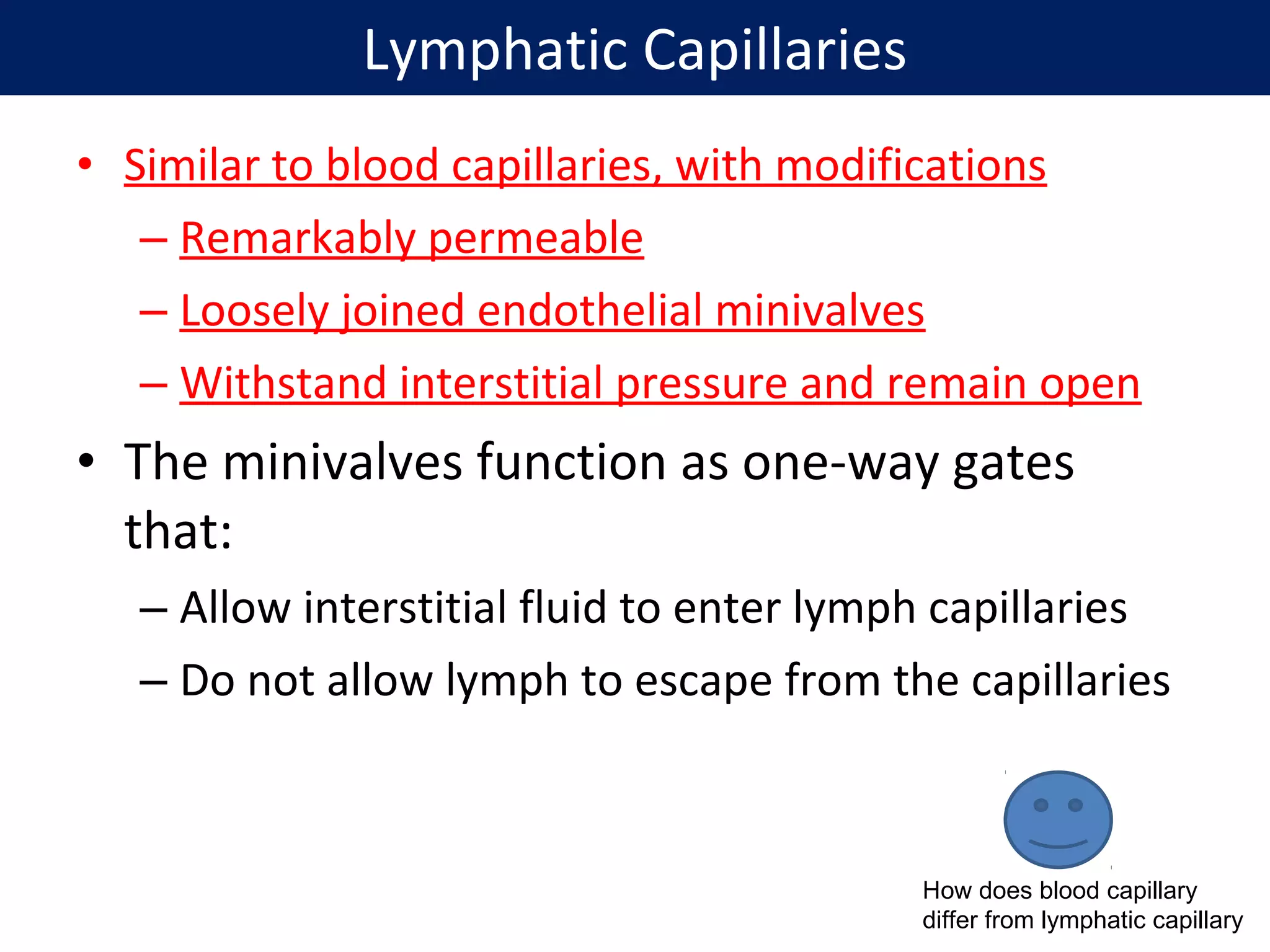 Lymphatic Capillaries

• Similar to blood capillaries, with modifications
– Remarkably permeable
– Loosely joined endothelial minivalves
– Withstand interstitial pressure and remain open

• The minivalves function as one-way gates that:
– Allow interstitial fluid to enter lymph capillaries
– Do not allow lymph to escape from the capillaries

How does blood capillary differ from lymphatic capillary